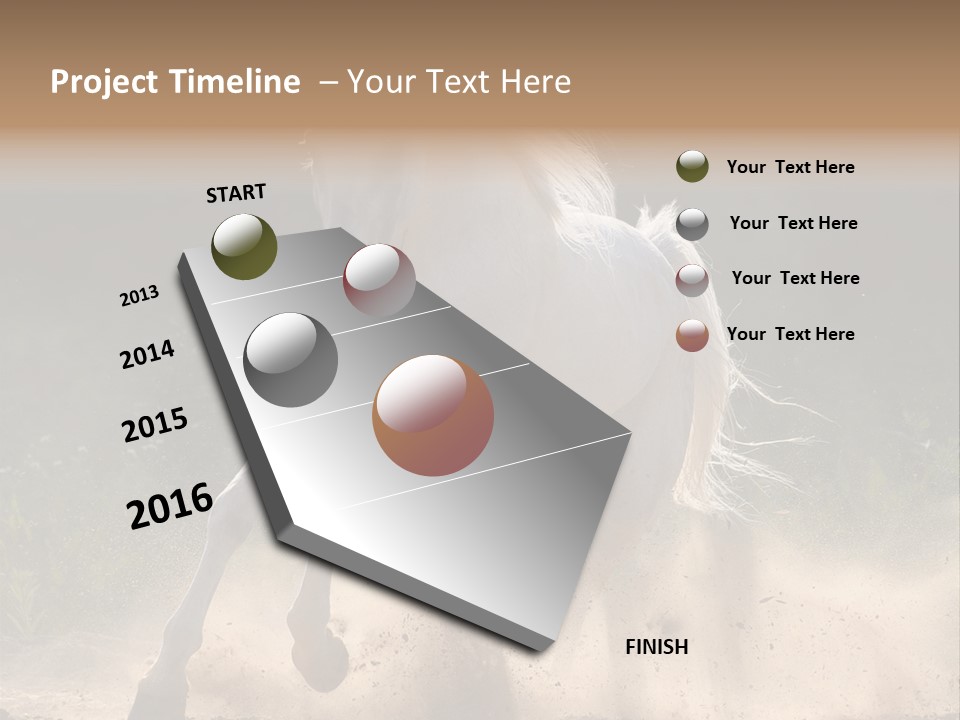 Project Timeline – Your Text Here

START

2013

2014

2015

2016

FINISH

Your Text Here

Your Text Here

Your Text Here

Your Text Here